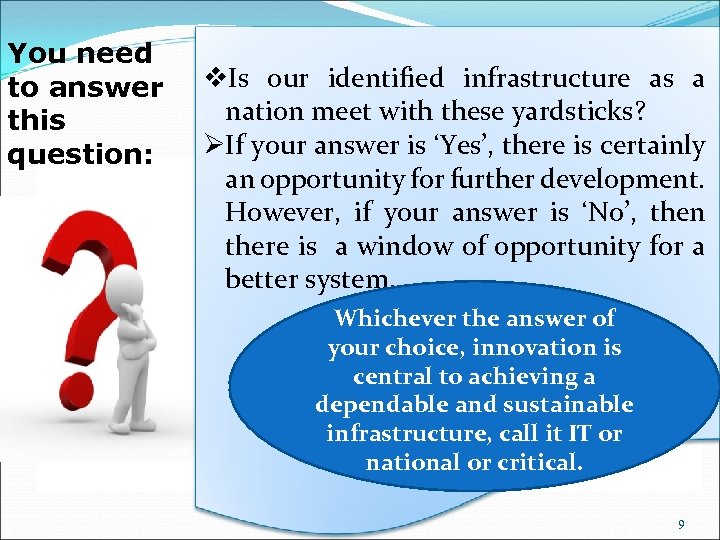 You need to answer this question:

❖Is our identified infrastructure as a nation meet with these yardsticks?

➢If your answer is ‘Yes’, there is certainly an opportunity for further development. However, if your answer is ‘No’, then there is a window of opportunity for a better system.

Whichever the answer of your choice, innovation is central to achieving a dependable and sustainable infrastructure, call it IT or national or critical.

9